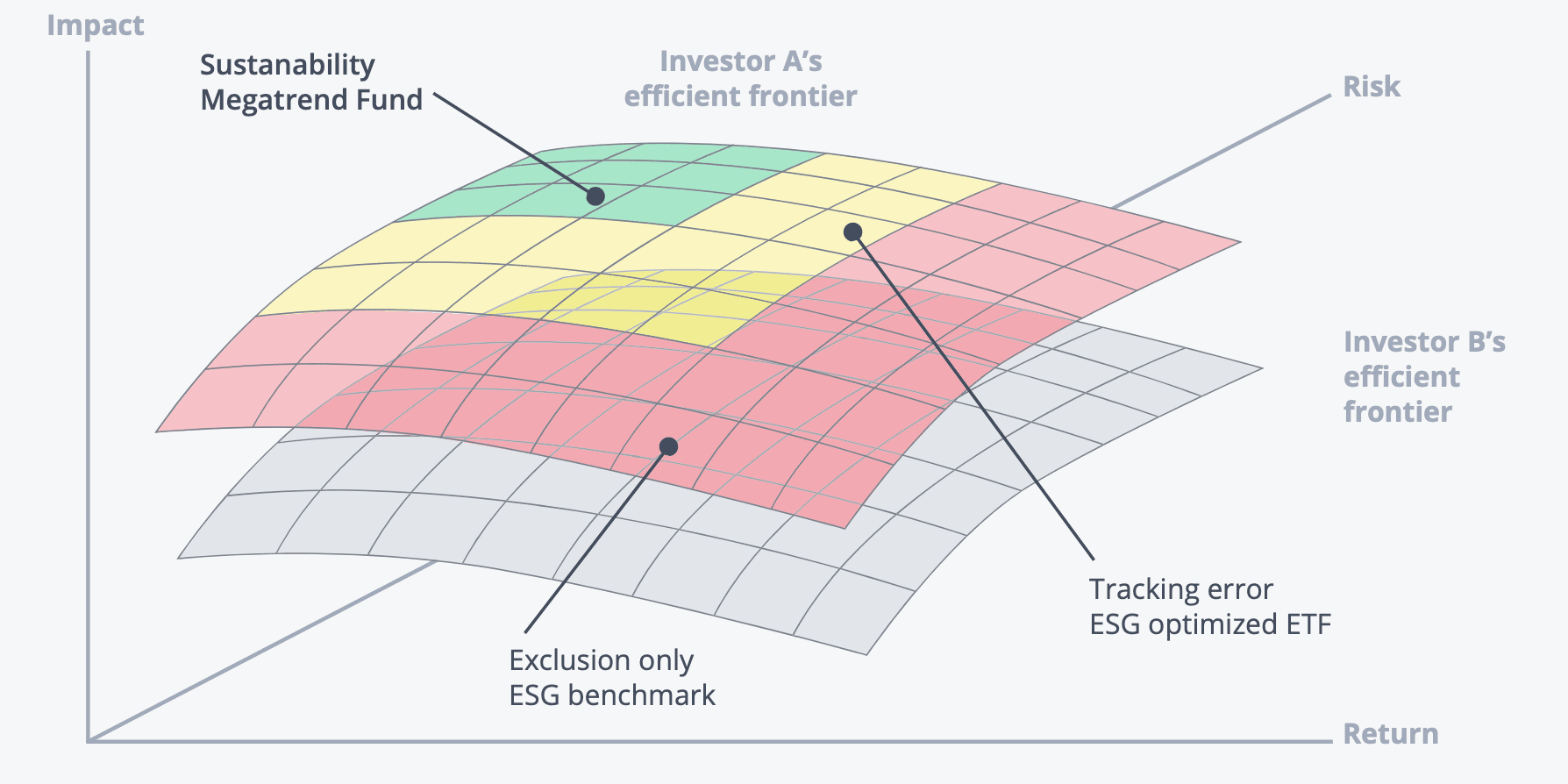 Impact

Sustanability
Megatrend Fund

Investor A's
efficient frontier

Risk

Investor B's
efficient
frontier

Tracking error
ESG optimized ETF

Exclusion only
ESG benchmark

Return